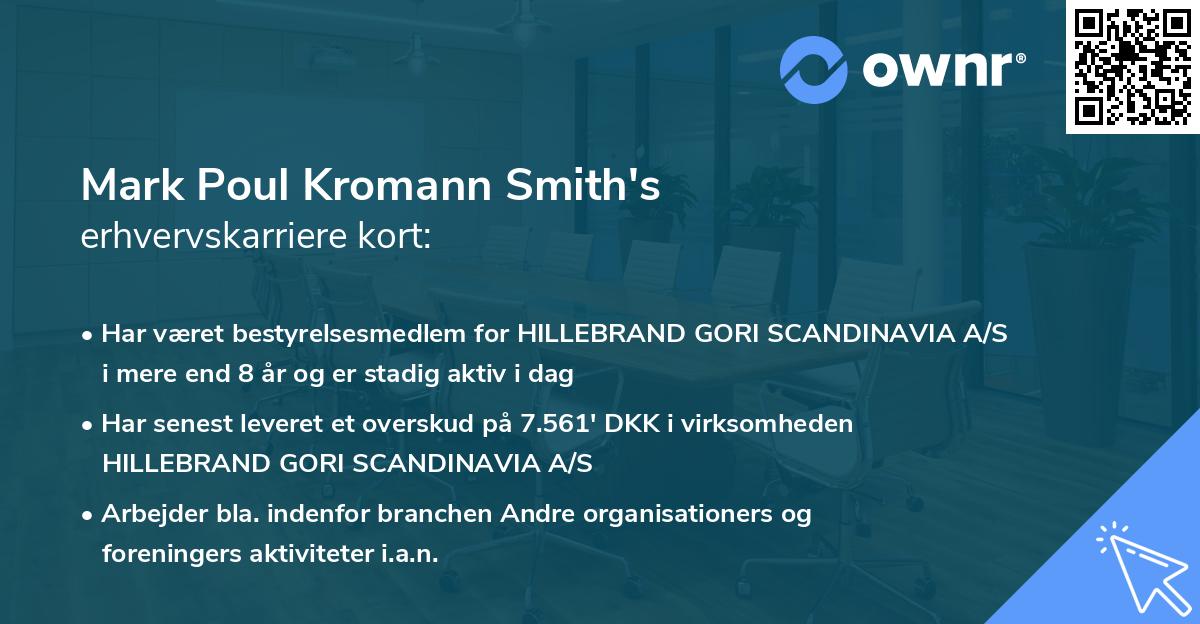 ownr®

Mark Poul Kromann Smith's
erhvervskarriere kort:

• Har været bestyrelsesmedlem for HILLEBRAND GORI SCANDINAVIA A/S i mere end 8 år og er stadig aktiv i dag

• Har senest leveret et overskud på 7.561' DKK i virksomheden HILLEBRAND GORI SCANDINAVIA A/S

• Arbejder bla. indenfor branchen Andre organisationers og foreningers aktiviteter i.a.n.